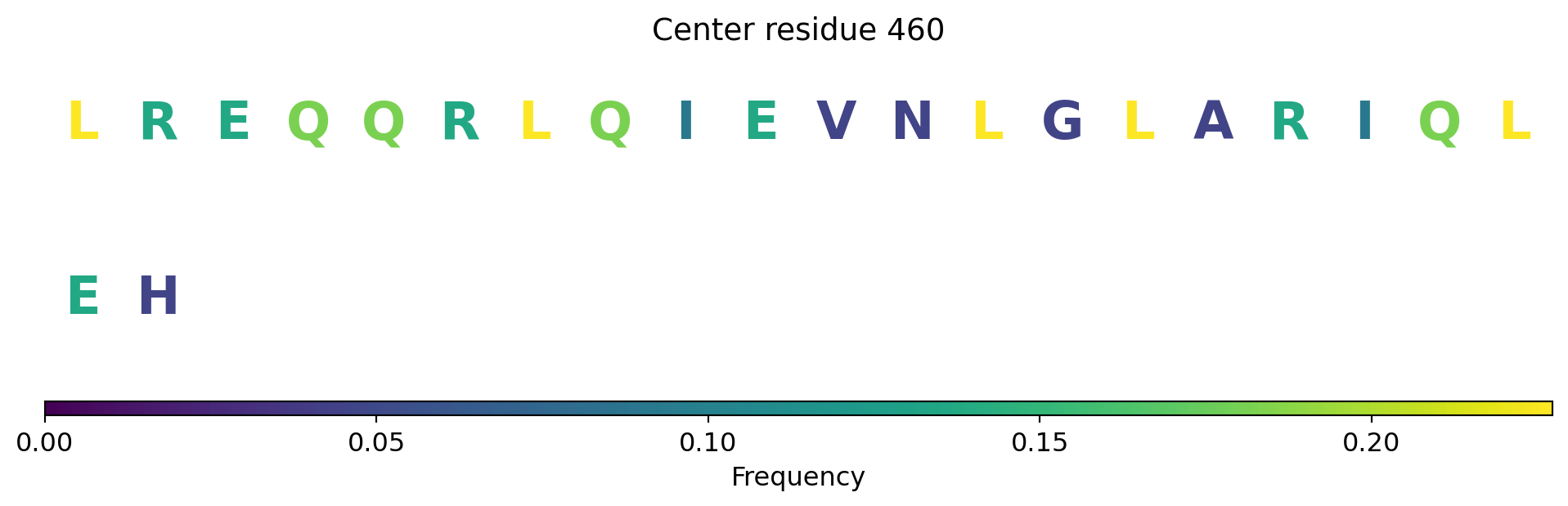 Center residue 460

L R E Q Q R L Q I E V N L G L A R I Q L

E H

0.00 0.05 0.10 0.15 0.20

Frequency